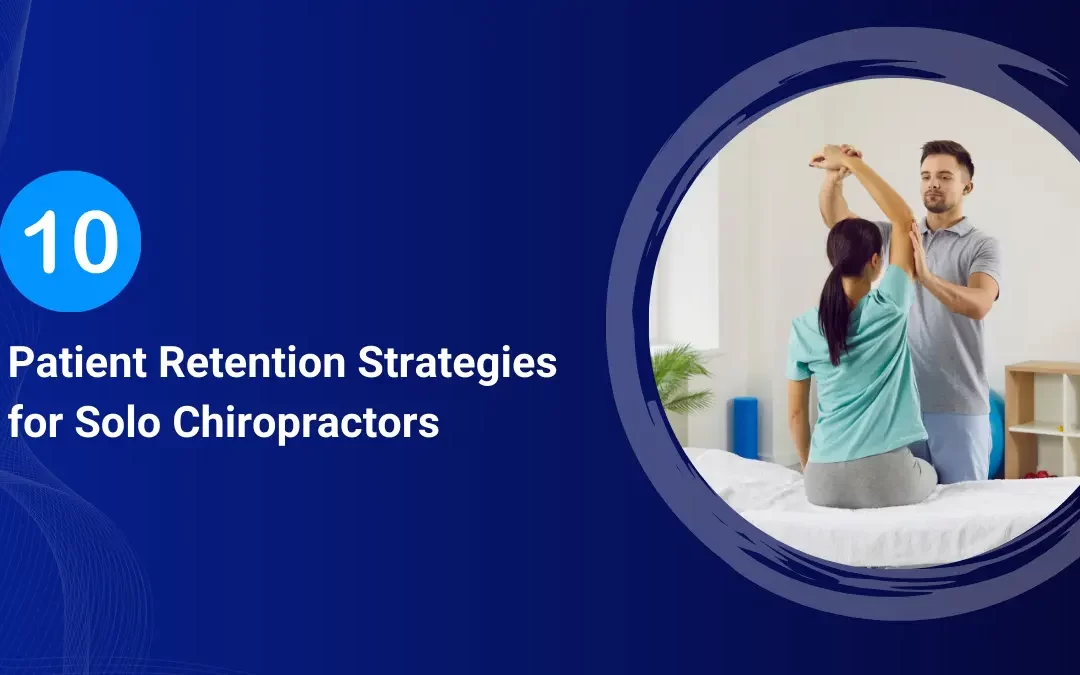 10

Patient Retention Strategies for Solo Chiropractors